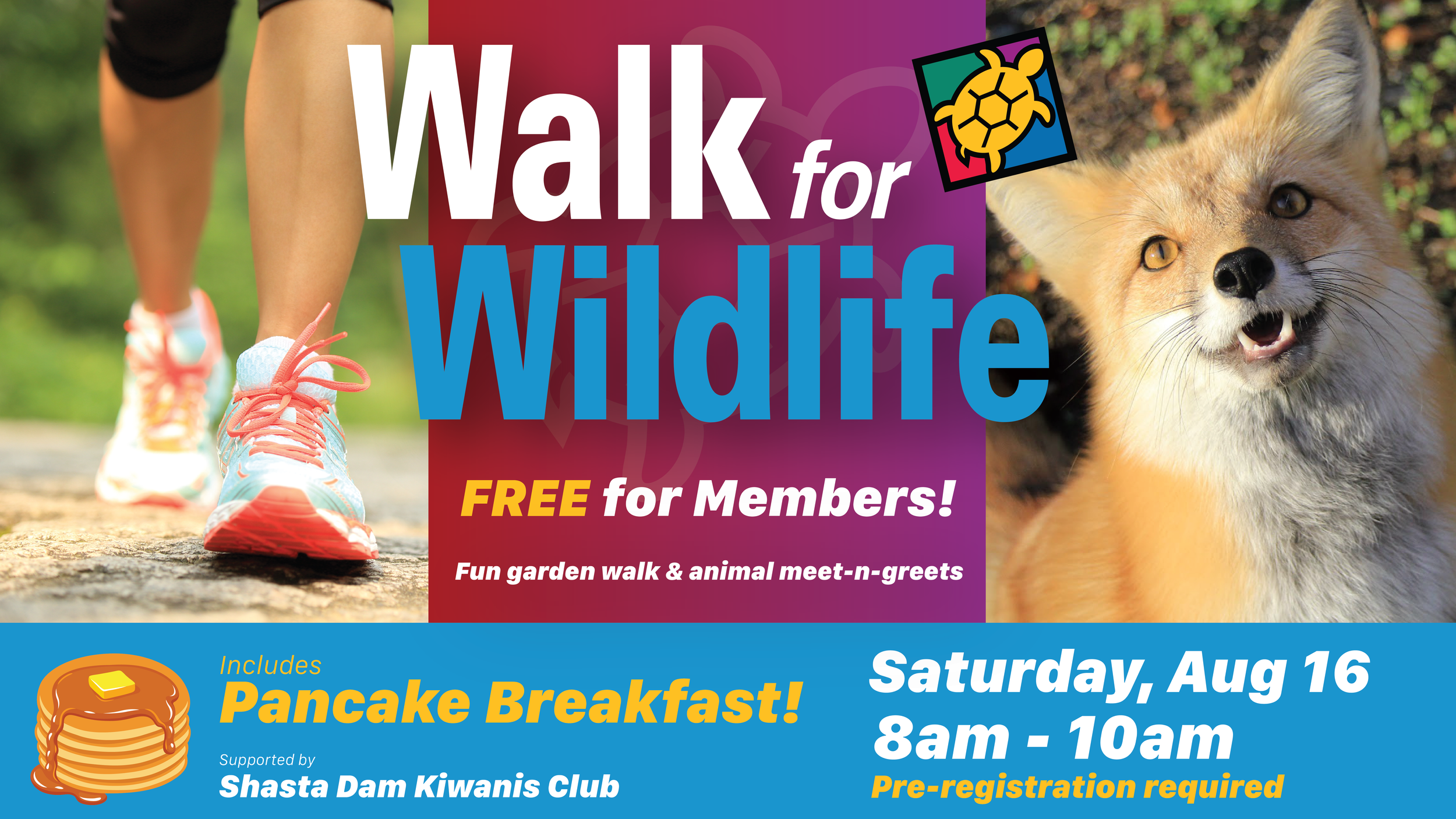 Walk for Wildlife

FREE for Members!

Fun garden walk & animal meet-n-greets

Includes
Pancake Breakfast!

Supported by
Shasta Dam Kiwanis Club

Saturday, Aug 16
8am - 10am
Pre-registration required